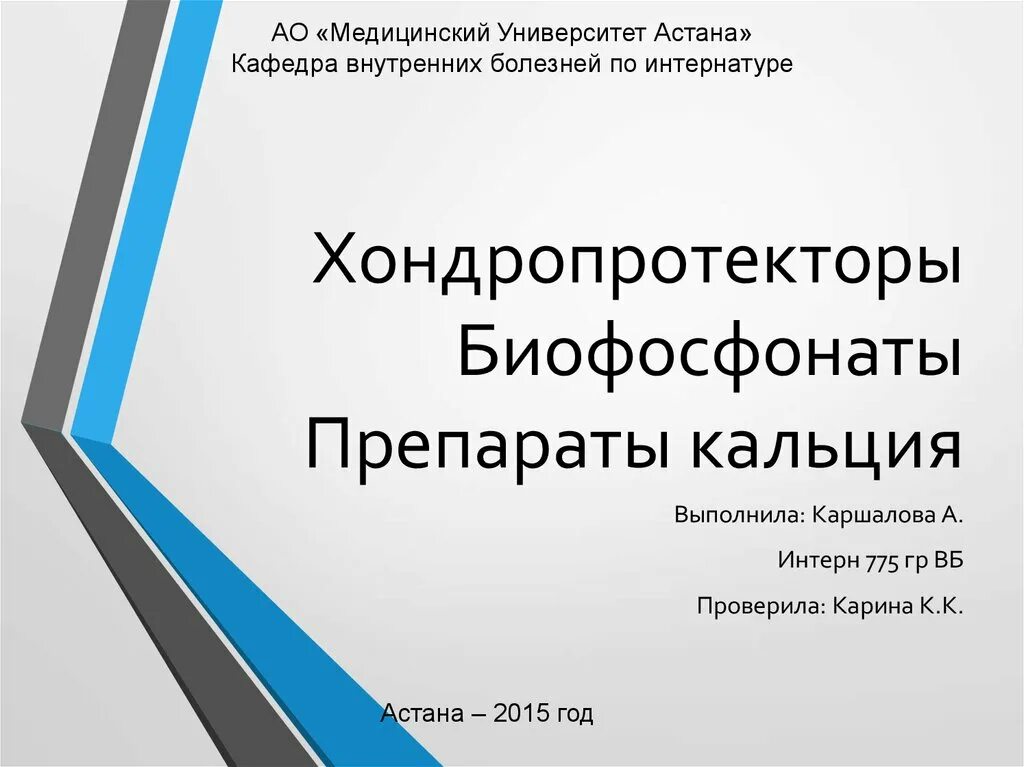 АО «Медицинский Университет Астана»
Кафедра внутренних болезней по интернатуре

Хондропротекторы
Биофосфонаты
Препараты кальция

Выполнила: Каршалова А.

Интерн 775 гр ВБ

Проверила: Карина К.К.

Астана – 2015 год